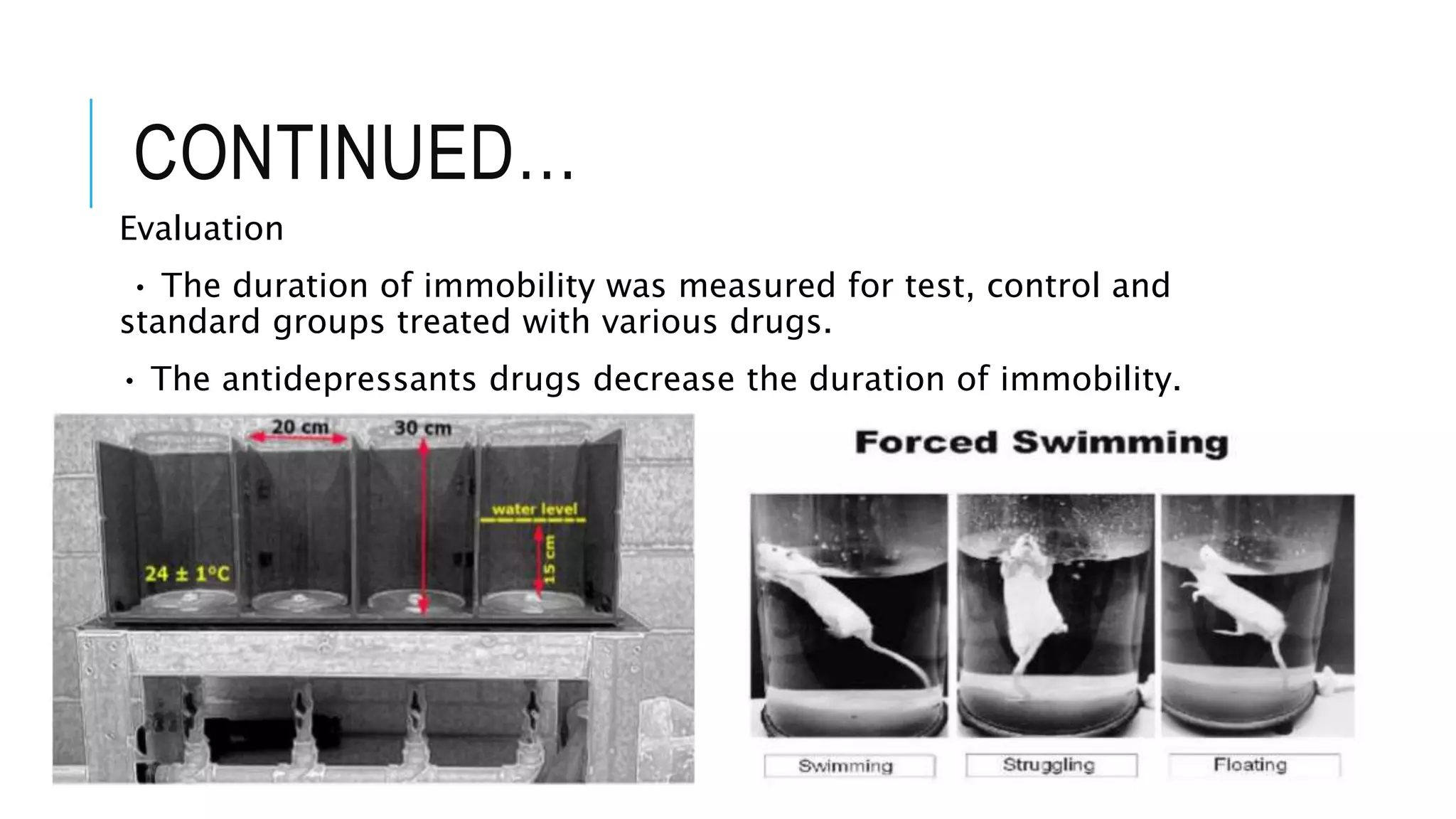 CONTINUED…

Evaluation

• The duration of immobility was measured for test, control and standard groups treated with various drugs.

• The antidepressants drugs decrease the duration of immobility.

20 cm

30 cm

water level

15 cm

24 ± 1°C

Forced Swimming

Swimming

Struggling

Floating